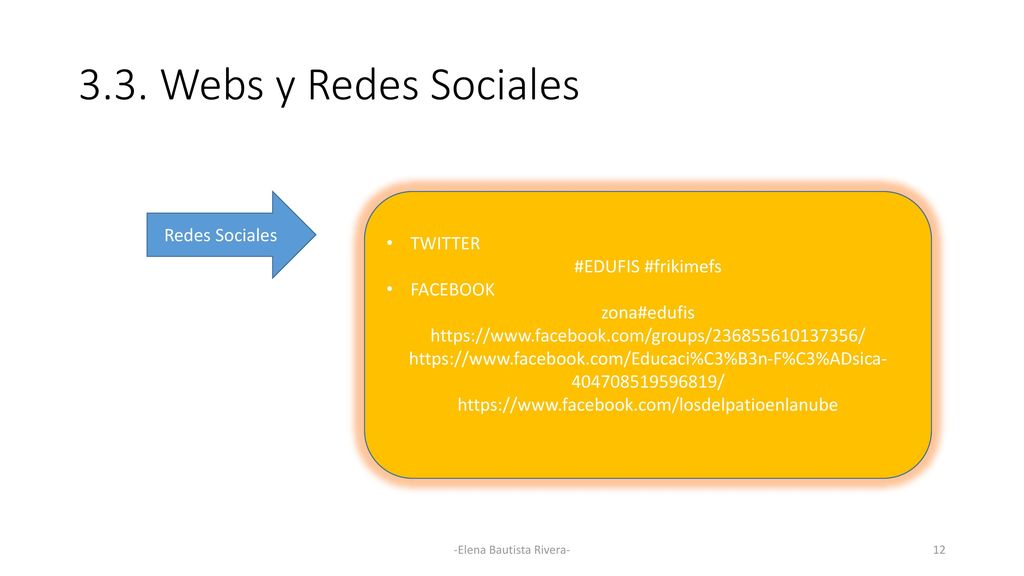 3.3. Webs y Redes Sociales

Redes Sociales

• TWITTER
#EDUFIS #frikimefs
• FACEBOOK
zona#edufis
https://www.facebook.com/groups/236855610137356/
https://www.facebook.com/Educaci%C3%B3n-F%C3%ADsica-404708519596819/
https://www.facebook.com/losdelpatioenlanube

-Elena Bautista Rivera-

12